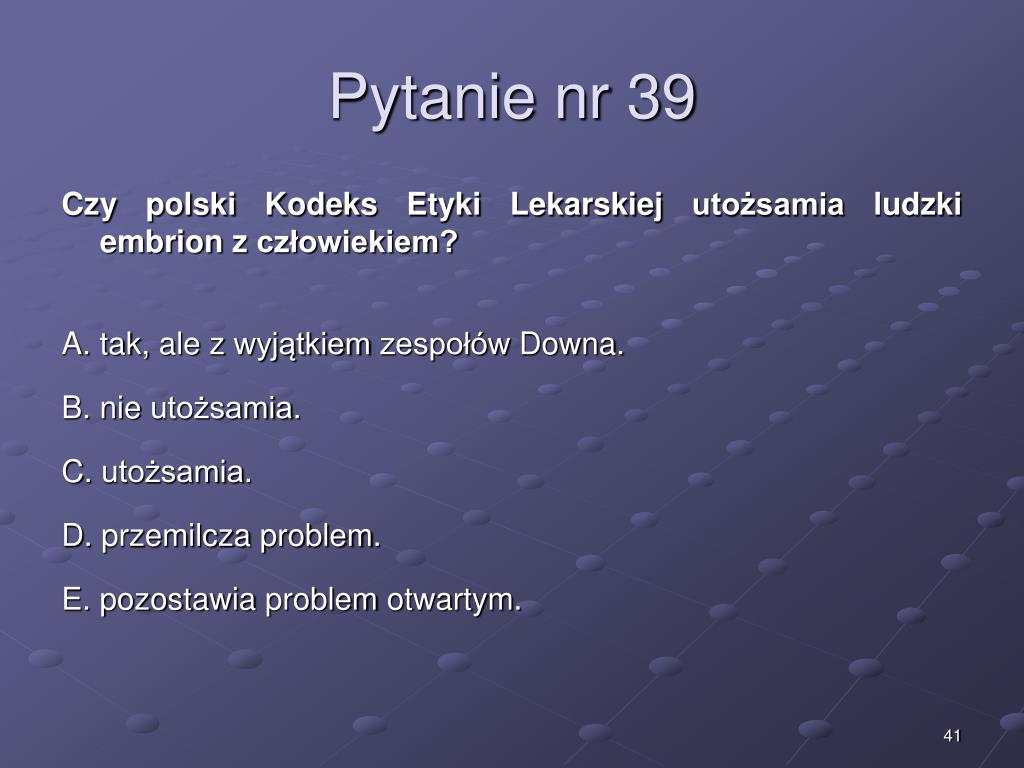 Pytanie nr 39

Czy polski Kodeks Etyki Lekarskiej utożsamia ludzki embrion z człowiekiem?

A. tak, ale z wyjątkiem zespołów Downa.

B. nie utożsamia.

C. utożsamia.

D. przemilcza problem.

E. pozostawia problem otwartym.

41